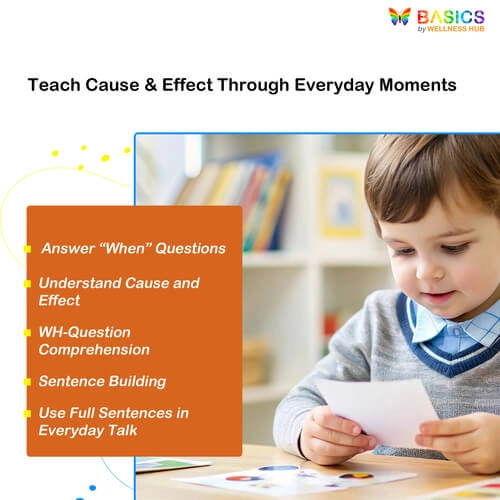 BASICS
by WELLNESS HUB

Teach Cause & Effect Through Everyday Moments

Answer “When” Questions

Understand Cause and Effect

WH-Question Comprehension

Sentence Building

Use Full Sentences in Everyday Talk